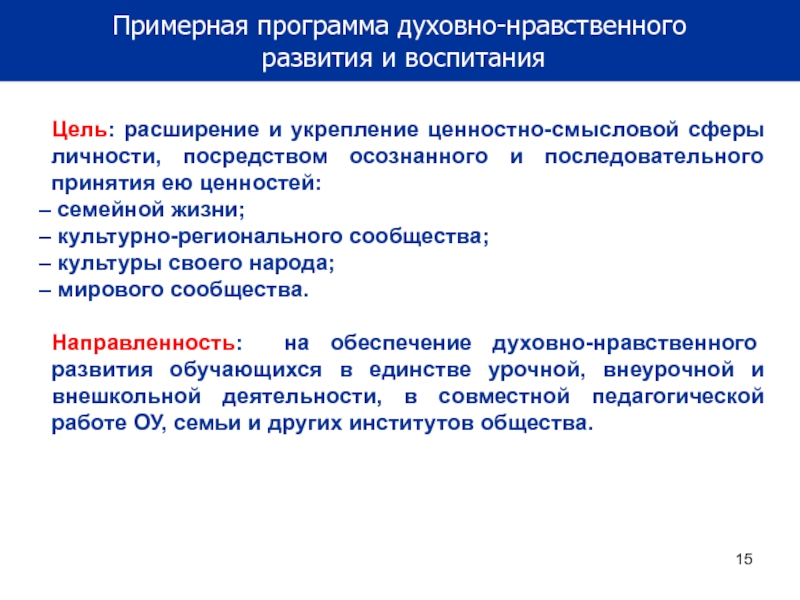 Примерная программа духовно-нравственного развития и воспитания

Цель: расширение и укрепление ценностно-смысловой сферы личности, посредством осознанного и последовательного принятия ею ценностей:
– семейной жизни;
– культурно-регионального сообщества;
– культуры своего народа;
– мирового сообщества.

Направленность: на обеспечение духовно-нравственного развития обучающихся в единстве урочной, внеурочной и внешкольной деятельности, в совместной педагогической работе ОУ, семьи и других институтов общества.

15